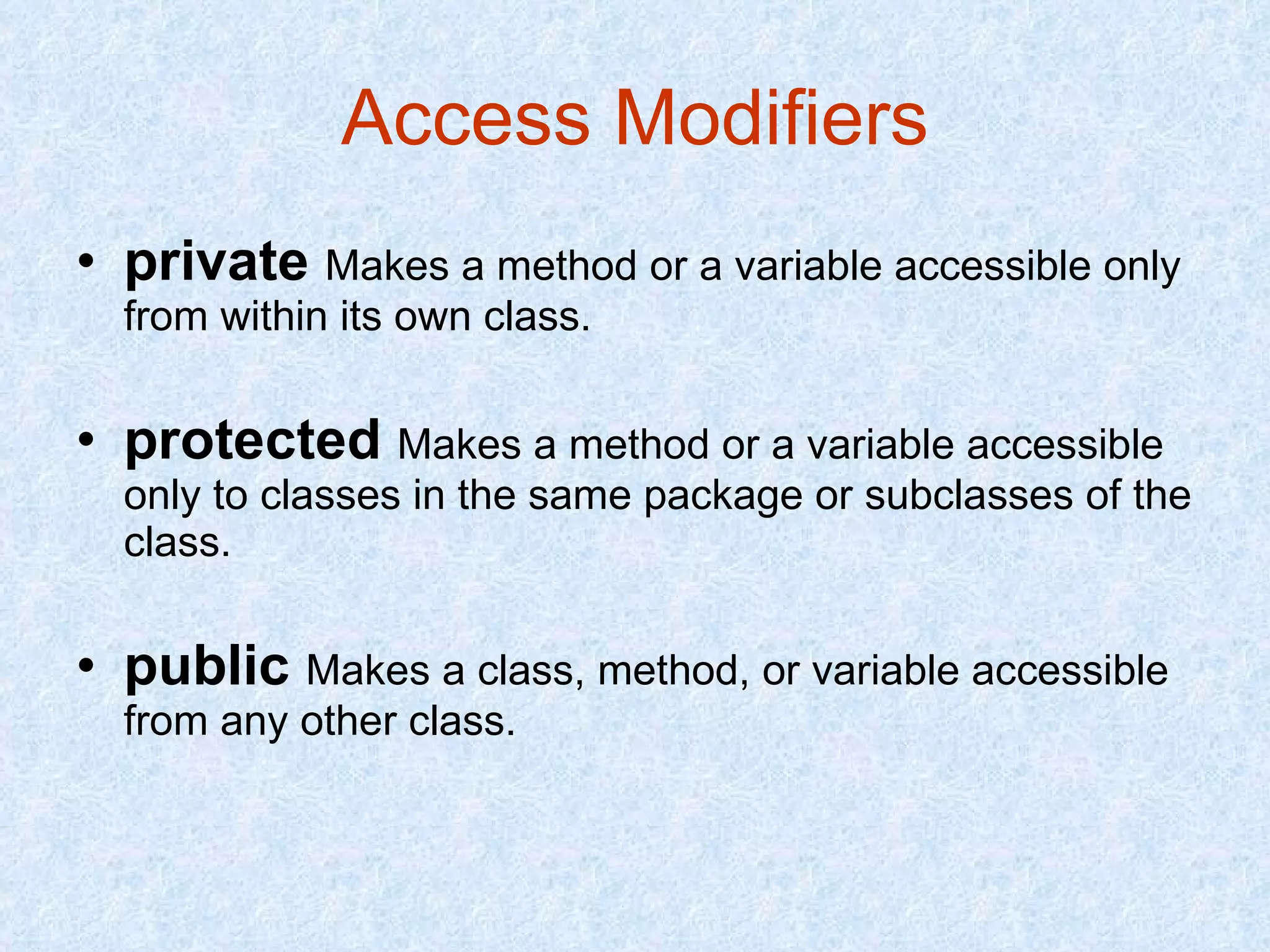 Access Modifiers

• private Makes a method or a variable accessible only from within its own class.

• protected Makes a method or a variable accessible only to classes in the same package or subclasses of the class.

• public Makes a class, method, or variable accessible from any other class.